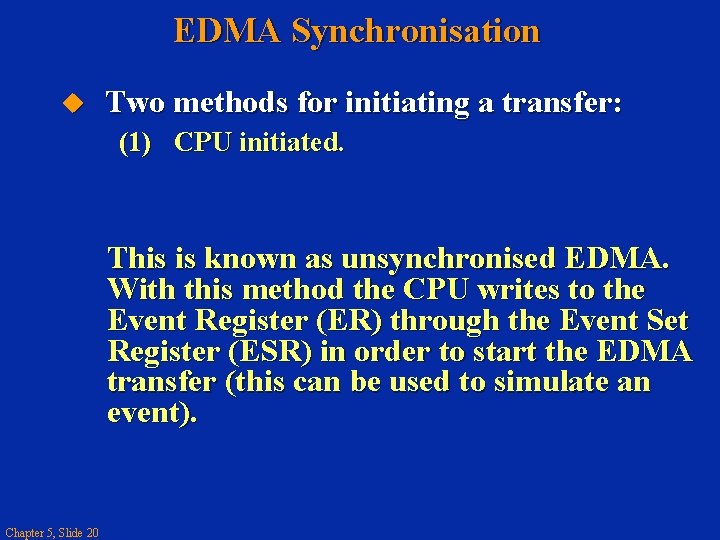 EDMA Synchronisation

Two methods for initiating a transfer:

(1) CPU initiated.

This is known as unsynchronised EDMA. With this method the CPU writes to the Event Register (ER) through the Event Set Register (ESR) in order to start the EDMA transfer (this can be used to simulate an event).

Chapter 5, Slide 20